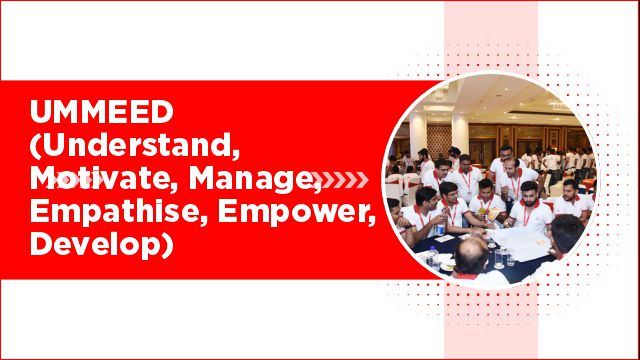 UMMEED
(Understand,
Motivate, Manage,
Empathise, Empower,
Develop)